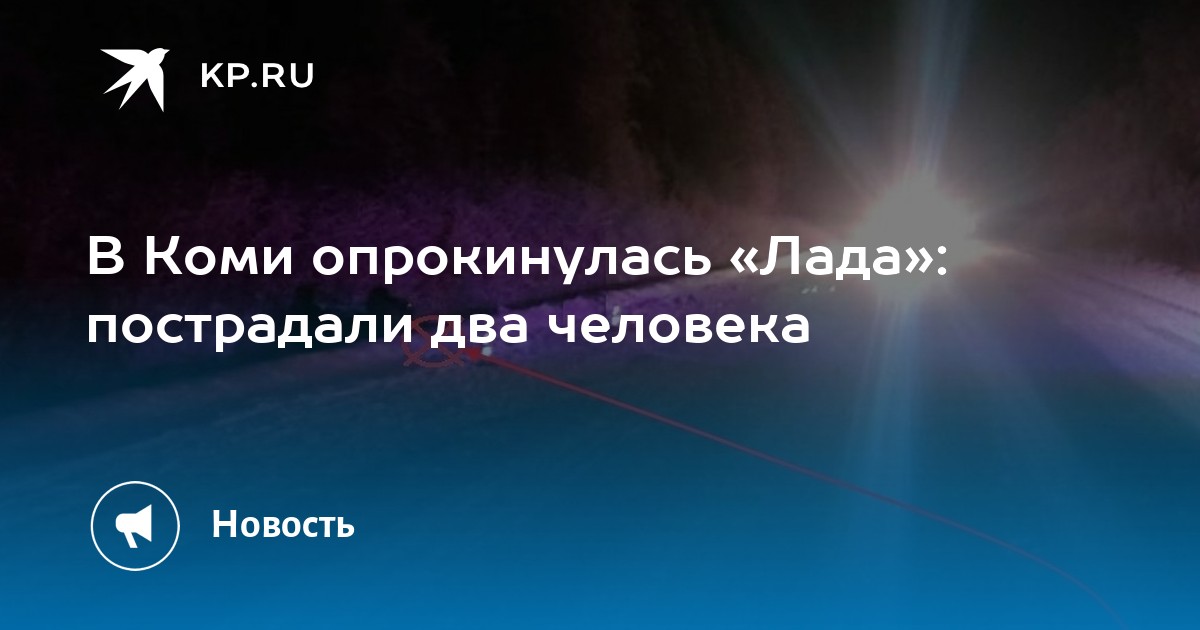 KP.RU

В Коми опрокинулась «Лада»: пострадали два человека

Новость